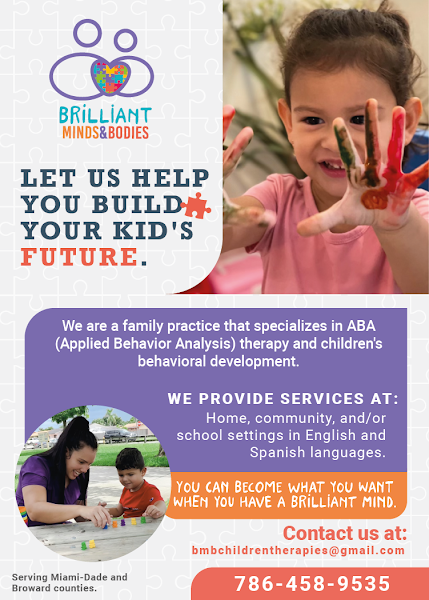 BRILLIANT
MINDS&BODIES

LET US HELP YOU BUILD YOUR KID'S FUTURE.

We are a family practice that specializes in ABA (Applied Behavior Analysis) therapy and children's behavioral development.

WE PROVIDE SERVICES AT:
Home, community, and/or school settings in English and Spanish languages.

YOU CAN BECOME WHAT YOU WANT WHEN YOU HAVE A BRILLIANT MIND.

Contact us at:
bmbchildrentherapies@gmail.com

Serving Miami-Dade and Broward counties.

786-458-9535